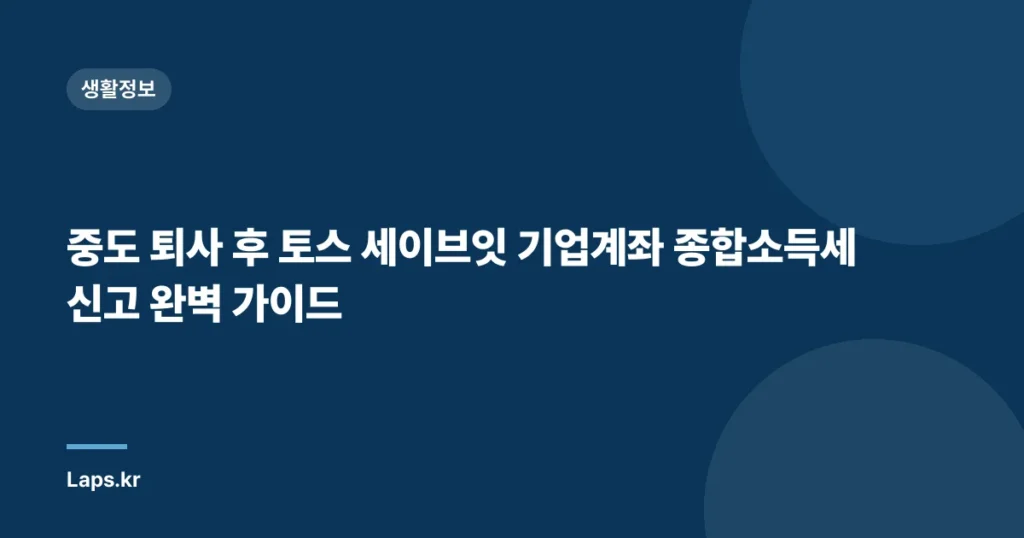 생활정보

중도 퇴사 후 토스 세이브잇 기업계좌 종합소득세 신고 완벽 가이드

Laps.kr